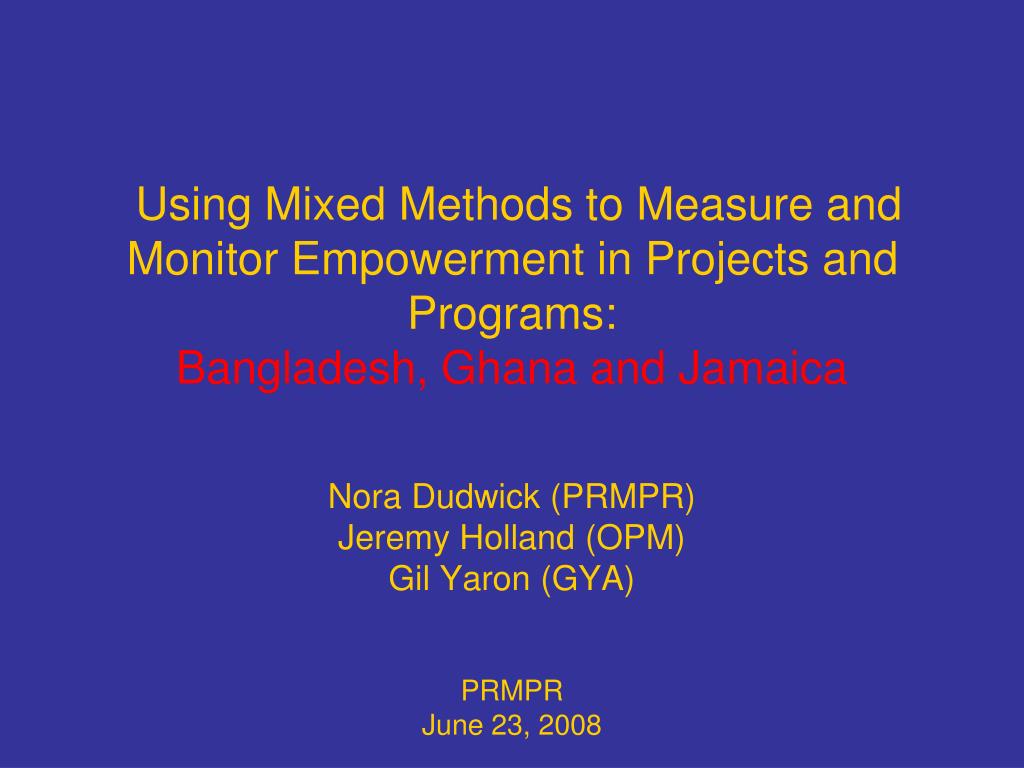 Using Mixed Methods to Measure and Monitor Empowerment in Projects and Programs:
Bangladesh, Ghana and Jamaica

Nora Dudwick (PRMPR)
Jeremy Holland (OPM)
Gil Yaron (GYA)

PRMPR
June 23, 2008